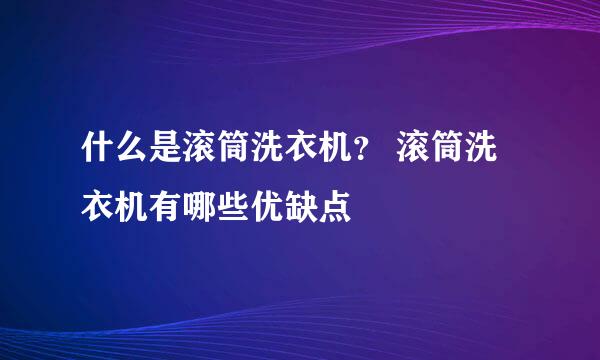 什么是滚筒洗衣机？ 滚筒洗衣机有哪些优缺点